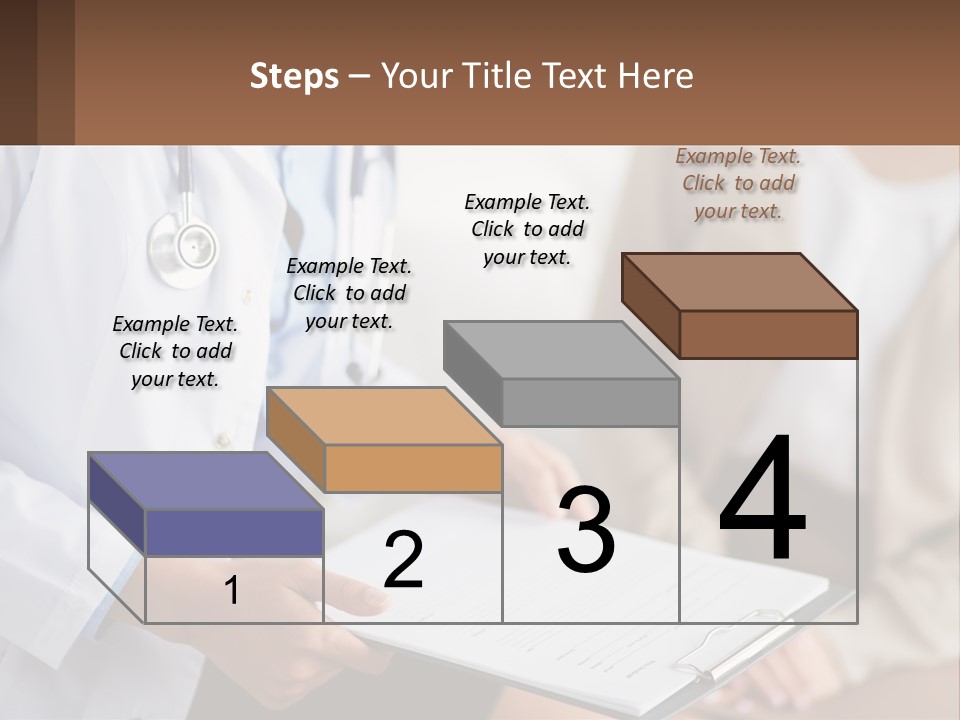 Steps – Your Title Text Here

Example Text. Click to add your text.

Example Text. Click to add your text.

Example Text. Click to add your text.

Example Text. Click to add your text.

1

2

3

4